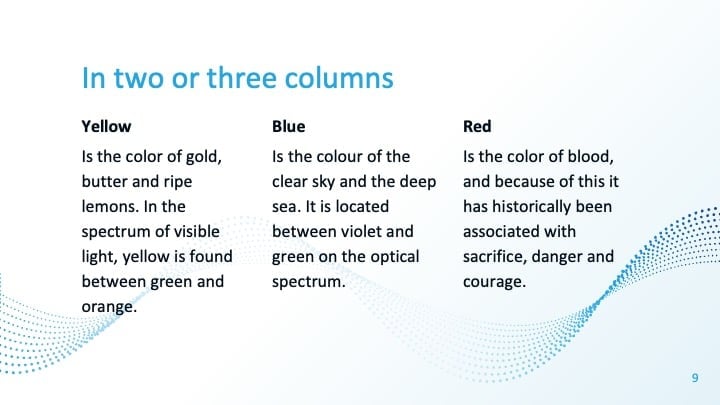 In two or three columns

Yellow

Is the color of gold, butter and ripe lemons. In the spectrum of visible light, yellow is found between green and orange.

Blue

Is the colour of the clear sky and the deep sea. It is located between violet and green on the optical spectrum.

Red

Is the color of blood, and because of this it has historically been associated with sacrifice, danger and courage.

9